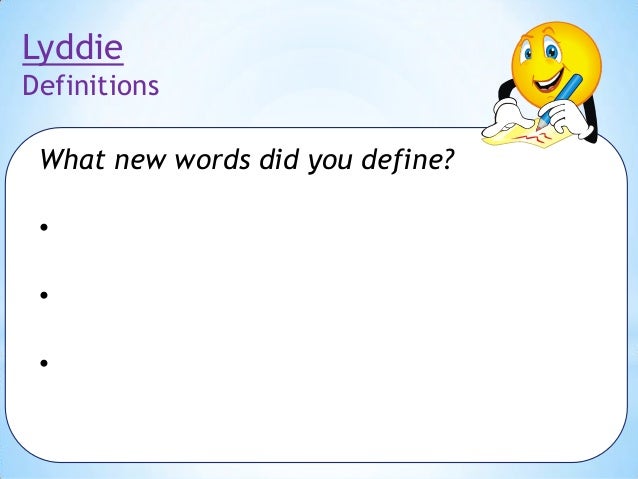 Lyddie
Definitions

What new words did you define?

•

•

•